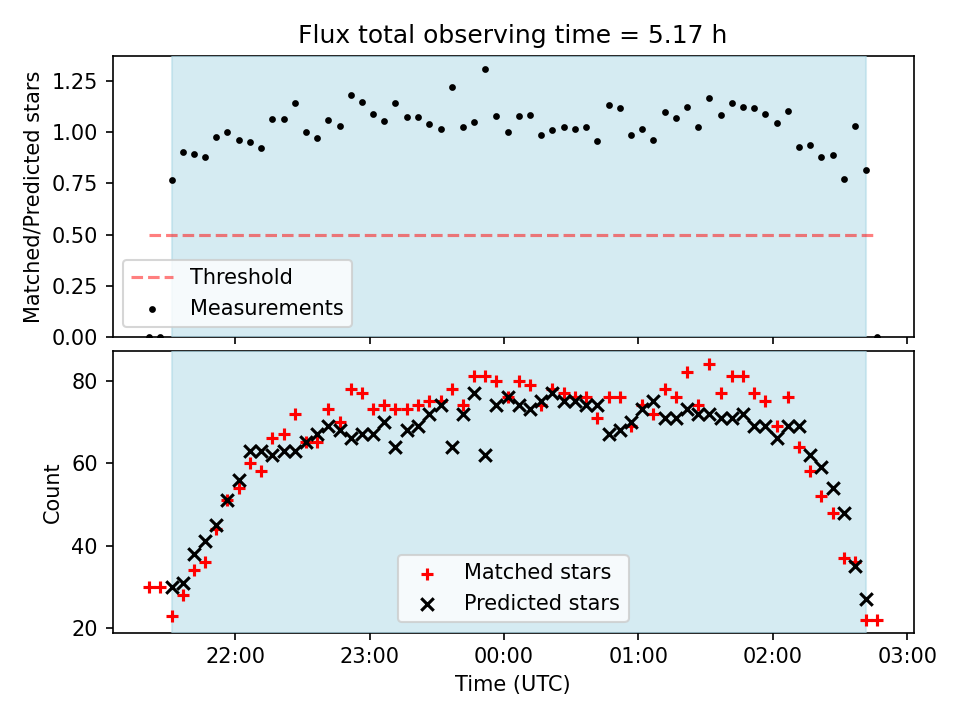 Flux total observing time = 5.17 h

Matched/Predicted stars

1.25
1.00
0.75
0.50
0.25
0.00

Threshold
Measurements

Count

80
60
40
20

Matched stars
Predicted stars

22:00
23:00
00:00
01:00
02:00
03:00

Time (UTC)